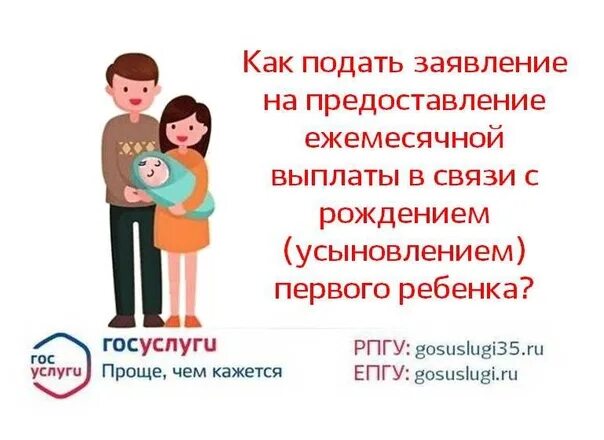 Как подать заявление на предоставление ежемесячной выплаты в связи с рождением (усыновлением) первого ребенка?

гос услуги

госуслуги
Проще, чем кажется

РПГУ: gosuslugi35.ru
ЕПГУ: gosuslugi.ru